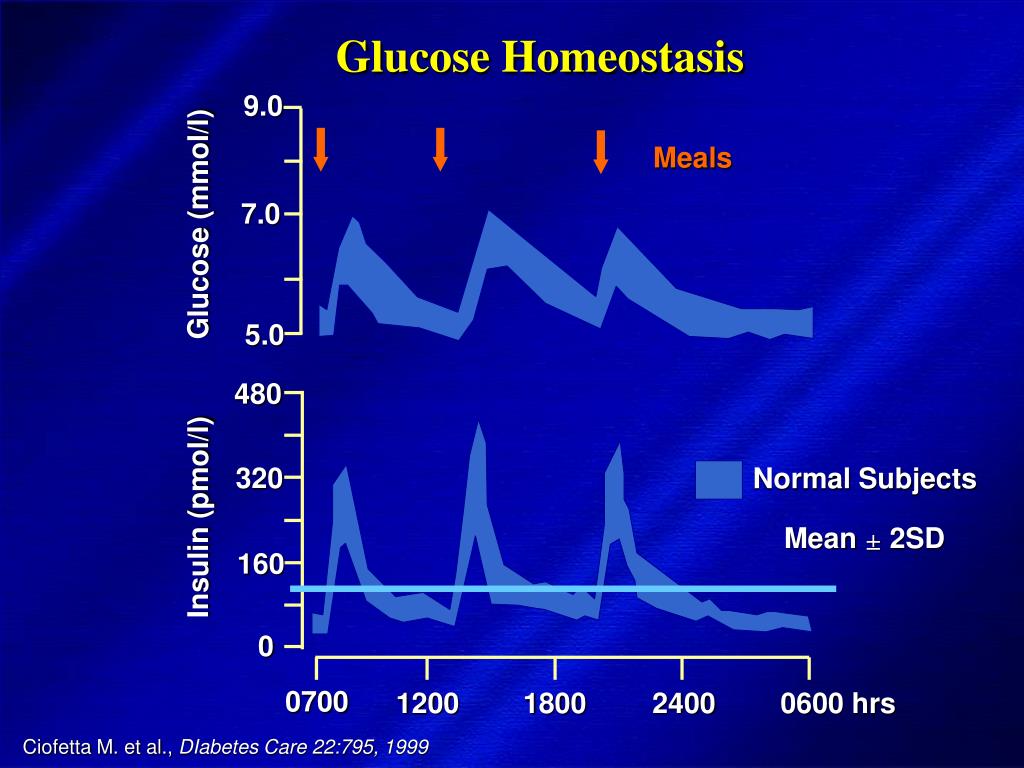 Glucose Homeostasis

Glucose (mmol/l)

9.0

7.0

5.0

Meals

Insulin (pmol/l)

480

320

160

0

Normal Subjects

Mean $\pm$ 2SD

0700

1200

1800

2400

0600 hrs

Ciofetta M. et al., DIabetes Care 22:795, 1999